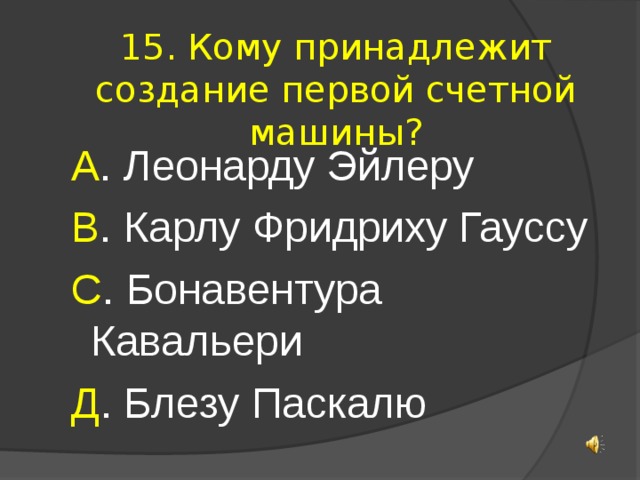 15. Кому принадлежит создание первой счетной машины?

А. Леонарду Эйлеру

В. Карлу Фридриху Гауссу

С. Бонавентура Кавальери

Д. Блезу Паскалю